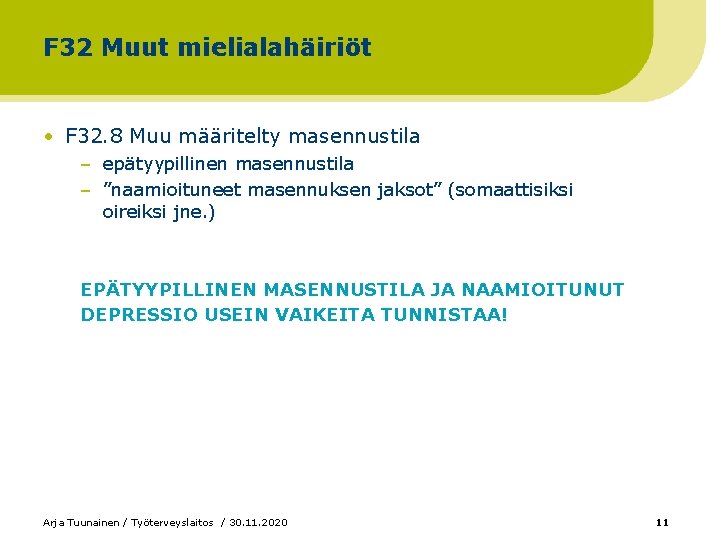 F32 Muut mielialahäiriöt

• F32.8 Muu määritelty masennustila
– epätyypillinen masennustila
– ”naamioituneet masennuksen jaksot” (somaattisiksi oireiksi jne.)

EPÄTYYPILLINEN MASENNUSTILA JA NAAMIOITUNUT DEPRESSIO USEIN VAIKEITA TUNNISTAA!

Arja Tuunainen / Työterveyslaitos / 30.11.2020

11